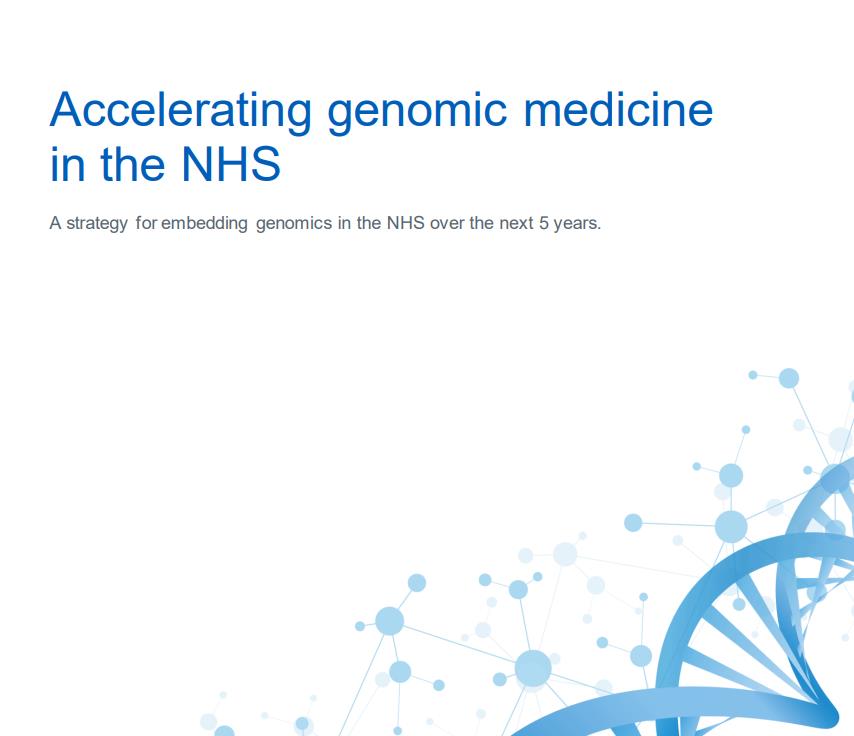 Accelerating genomic medicine in the NHS

A strategy for embedding genomics in the NHS over the next 5 years.